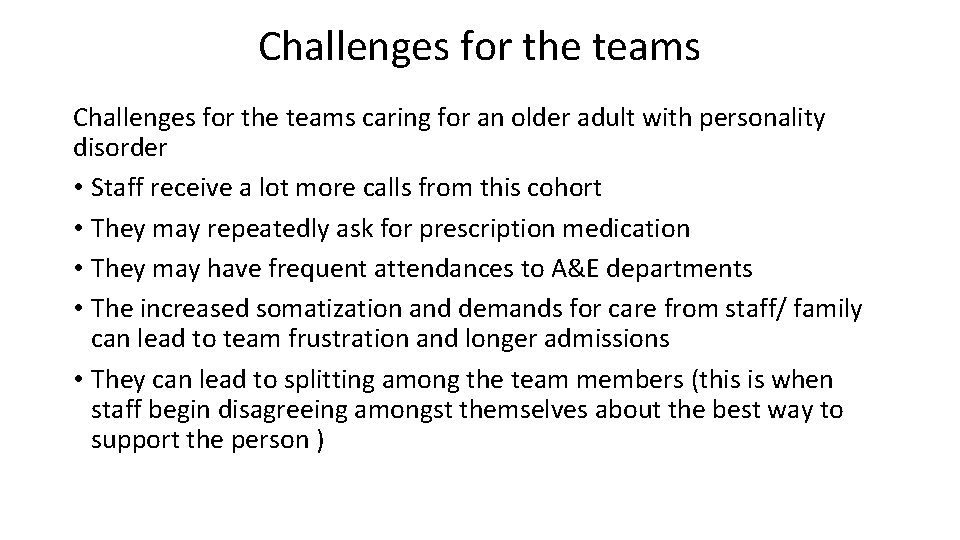 Challenges for the teams

Challenges for the teams caring for an older adult with personality disorder

• Staff receive a lot more calls from this cohort
• They may repeatedly ask for prescription medication
• They may have frequent attendances to A&E departments
• The increased somatization and demands for care from staff/ family can lead to team frustration and longer admissions
• They can lead to splitting among the team members (this is when staff begin disagreeing amongst themselves about the best way to support the person )